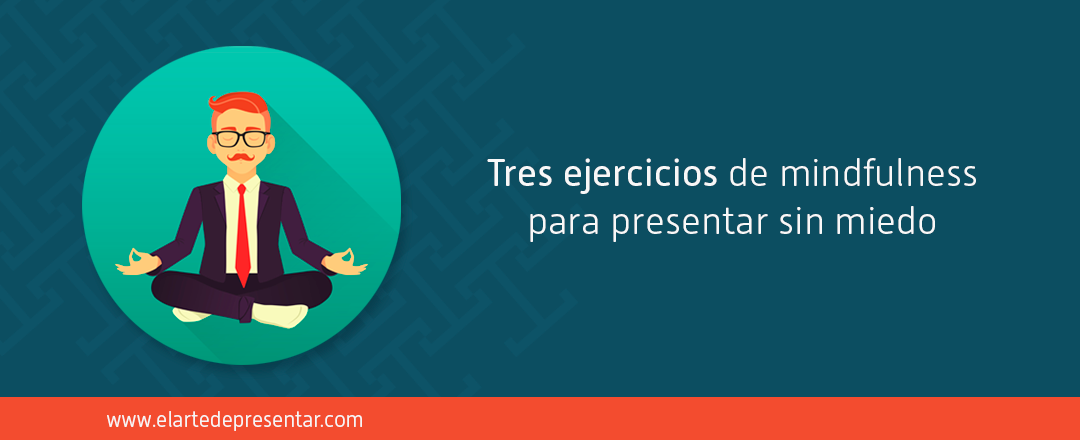 Tres ejercicios de mindfulness para presentar sin miedo

www.elartedepresentar.com